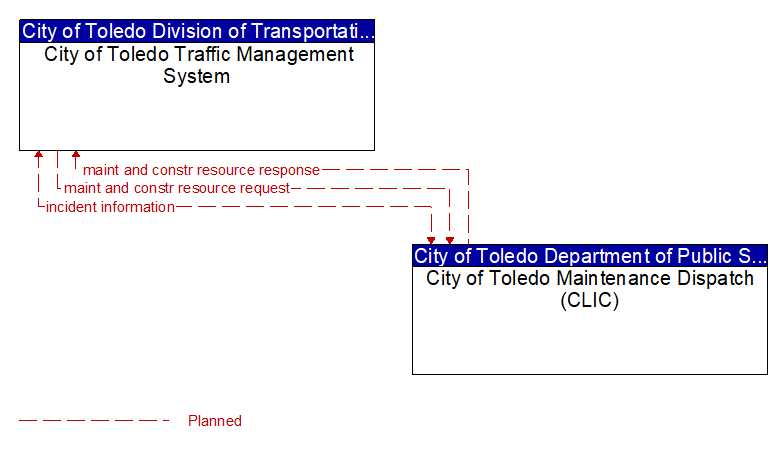 City of Toledo Division of Transportati...
City of Toledo Traffic Management System

maint and constr resource response
maint and constr resource request
incident information

City of Toledo Department of Public S...
City of Toledo Maintenance Dispatch (CLIC)

Planned